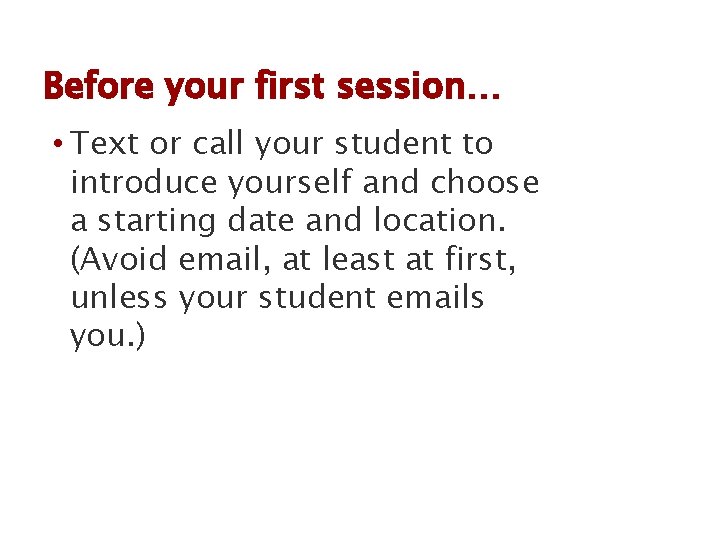 Before your first session…

• Text or call your student to introduce yourself and choose a starting date and location. (Avoid email, at least at first, unless your student emails you.)